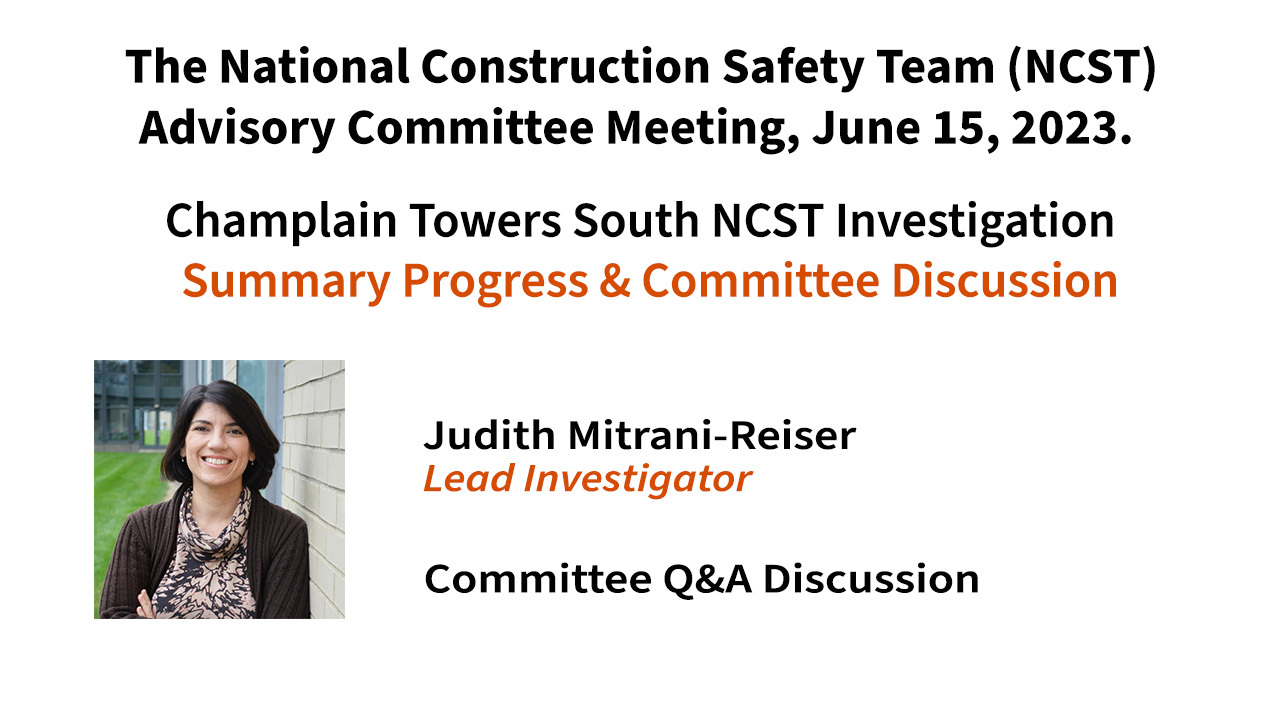 The National Construction Safety Team (NCST) Advisory Committee Meeting, June 15, 2023.

Champlain Towers South NCST Investigation
Summary Progress & Committee Discussion

Judith Mitrani-Reiser
Lead Investigator

Committee Q&A Discussion